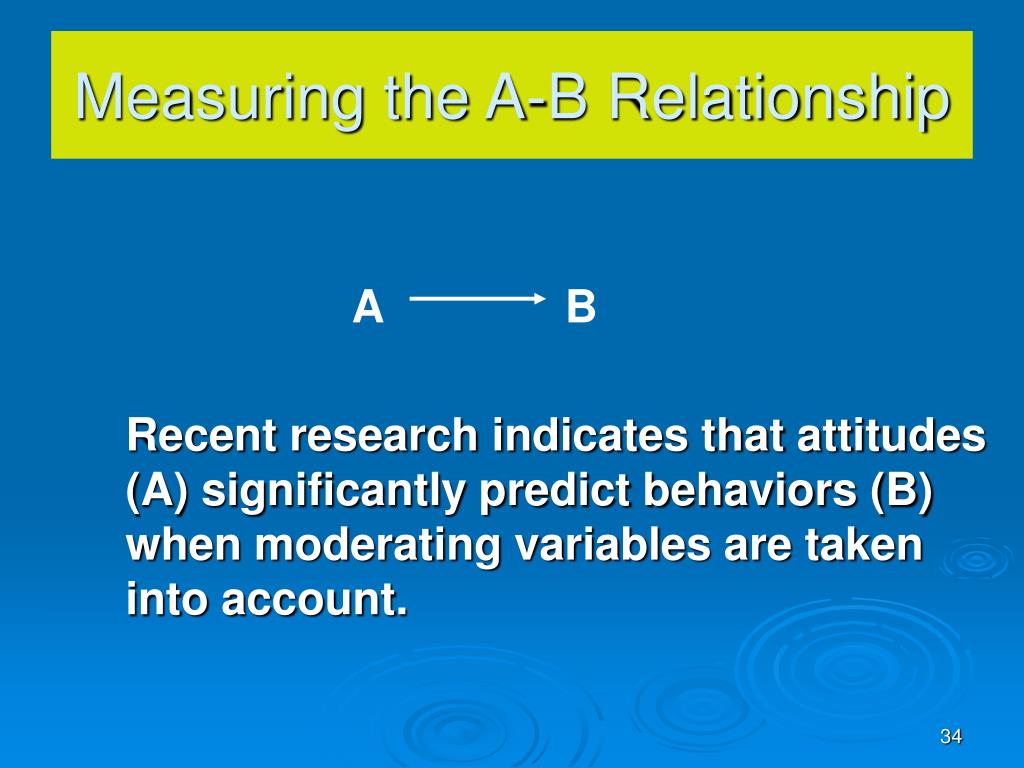 Measuring the A-B Relationship

A $\longrightarrow$ B

Recent research indicates that attitudes (A) significantly predict behaviors (B) when moderating variables are taken into account.

34